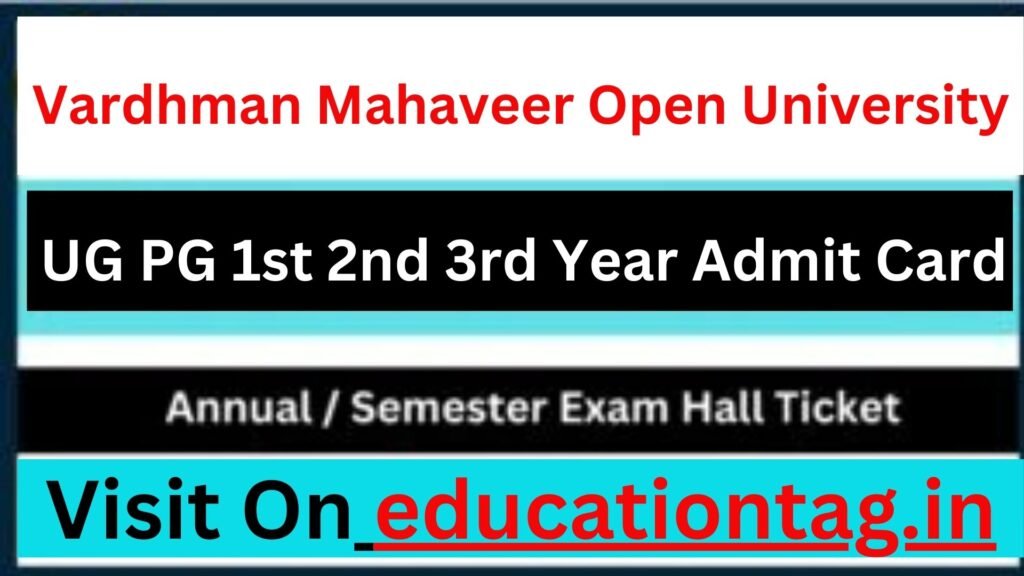 Vardhman Mahaveer Open University

UG PG 1st 2nd 3rd Year Admit Card

Annual / Semester Exam Hall Ticket

Visit On educationtag.in